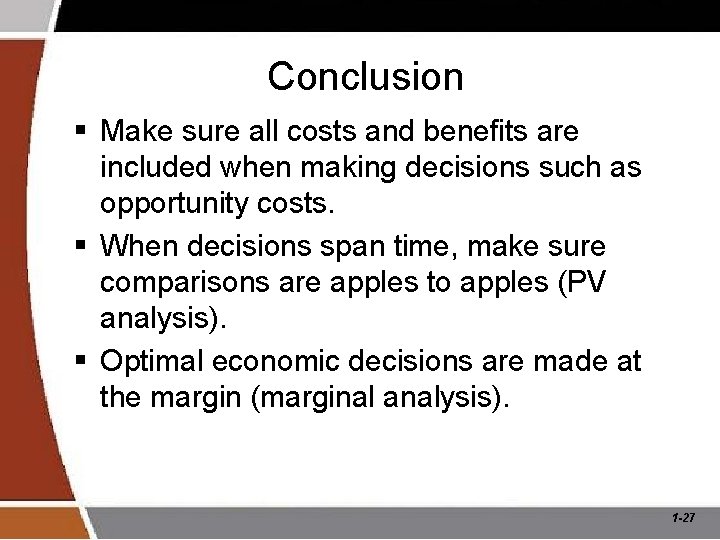 Conclusion

▪ Make sure all costs and benefits are included when making decisions such as opportunity costs.

▪ When decisions span time, make sure comparisons are apples to apples (PV analysis).

▪ Optimal economic decisions are made at the margin (marginal analysis).

1-27